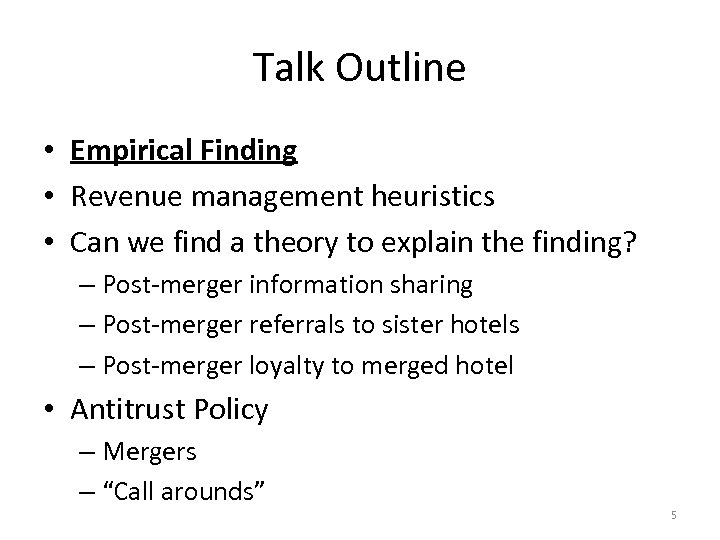 Talk Outline

• Empirical Finding
• Revenue management heuristics
• Can we find a theory to explain the finding?
  – Post-merger information sharing
  – Post-merger referrals to sister hotels
  – Post-merger loyalty to merged hotel
• Antitrust Policy
  – Mergers
  – “Call arounds”

5